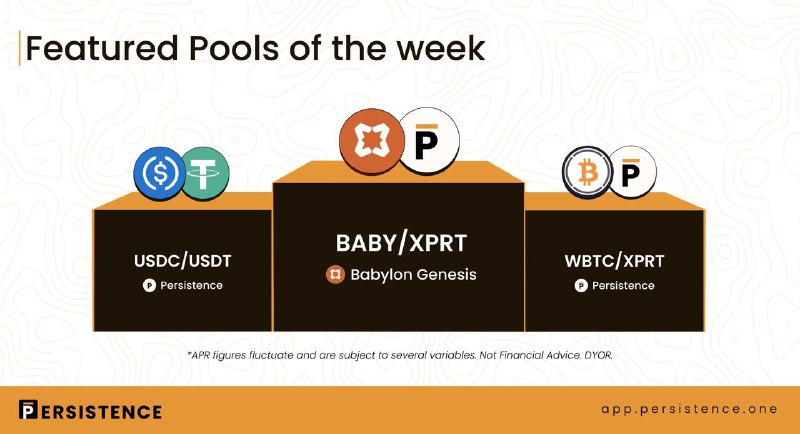 Featured Pools of the week

USDC/USDT
Persistence

BABY/XPRT
Babylon Genesis

WBTC/XPRT
Persistence

*APR figures fluctuate and are subject to several variables. Not Financial Advice. DYOR.

PERSISTENCE

app.persistence.one